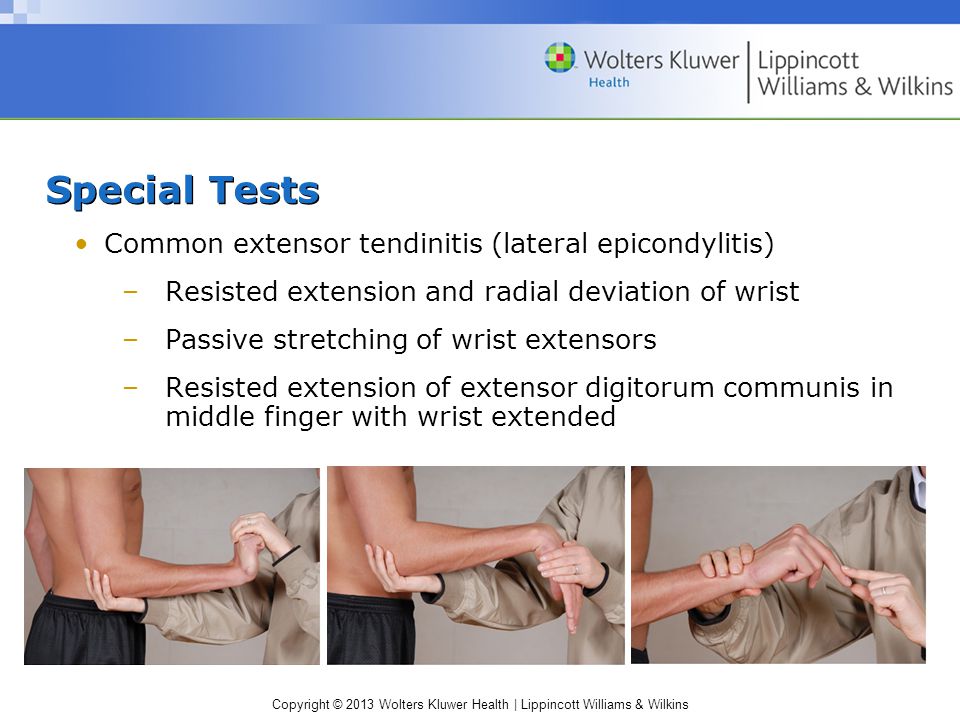 Wolters Kluwer Health | Lippincott Williams & Wilkins

Special Tests

• Common extensor tendinitis (lateral epicondylitis)
– Resisted extension and radial deviation of wrist
– Passive stretching of wrist extensors
– Resisted extension of extensor digitorum communis in middle finger with wrist extended

Copyright © 2013 Wolters Kluwer Health | Lippincott Williams & Wilkins